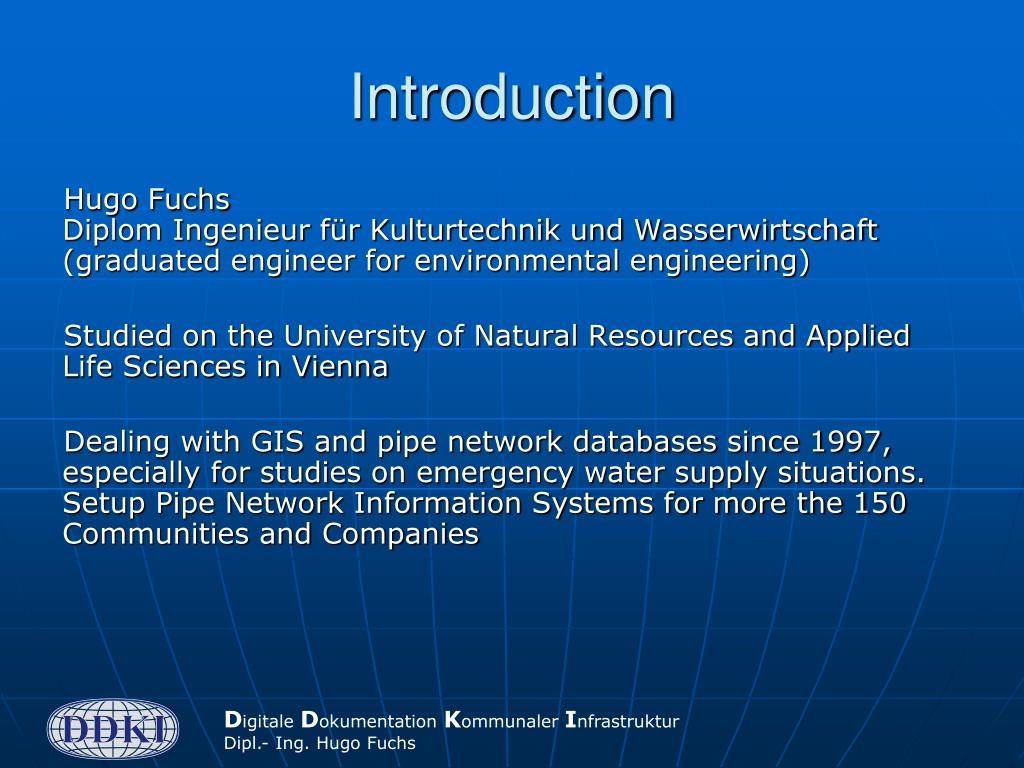 Introduction

Hugo Fuchs
Diplom Ingenieur für Kulturtechnik und Wasserwirtschaft (graduated engineer for environmental engineering)

Studied on the University of Natural Resources and Applied Life Sciences in Vienna

Dealing with GIS and pipe network databases since 1997, especially for studies on emergency water supply situations. Setup Pipe Network Information Systems for more the 150 Communities and Companies

DDKI

Digitale Dokumentation Kommunaler Infrastruktur
Dipl.- Ing. Hugo Fuchs